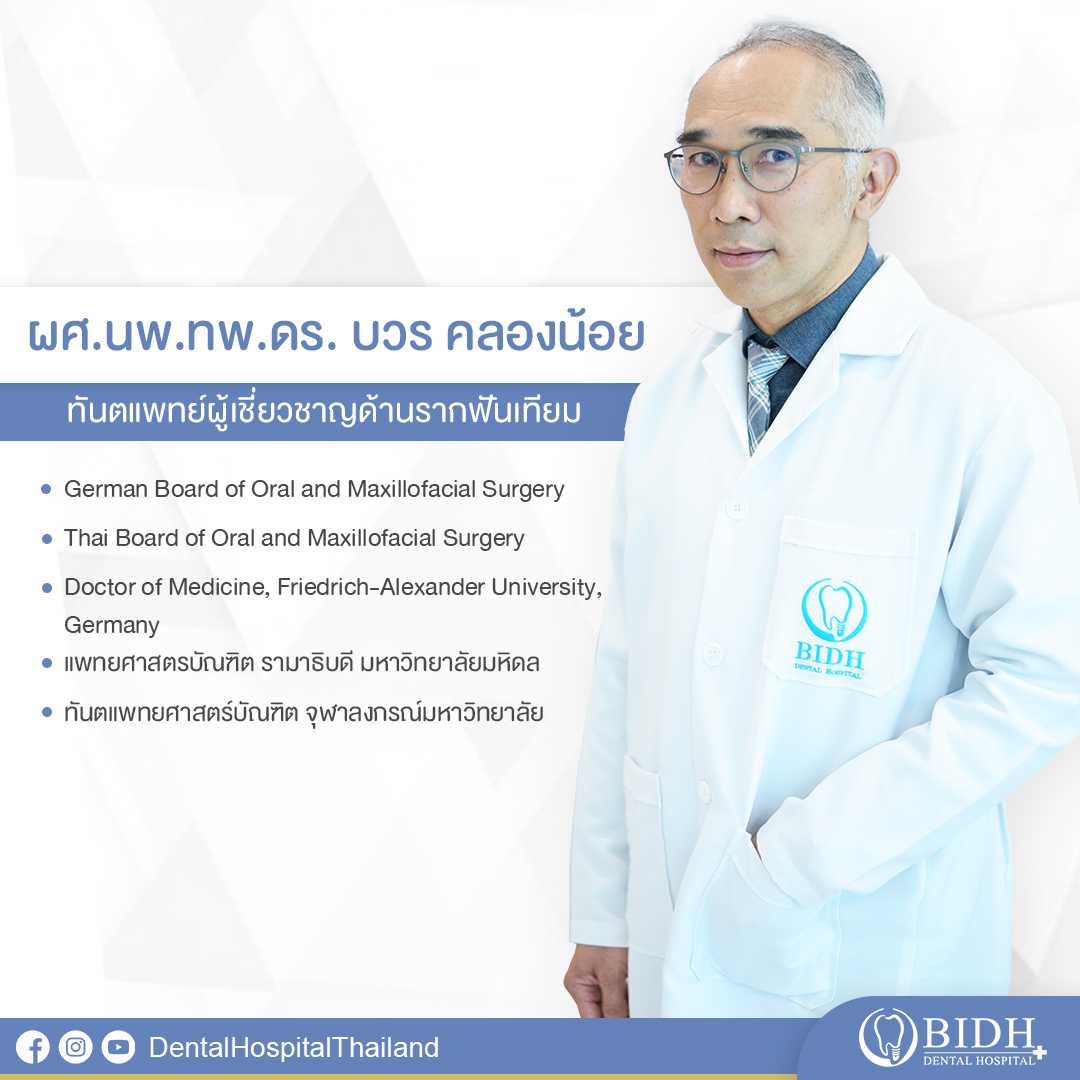 ผศ.นพ.ทพ.ดร. บวร คลองน้อย

ทันตแพทย์ผู้เชี่ยวชาญด้านรากฟันเทียม

• German Board of Oral and Maxillofacial Surgery
• Thai Board of Oral and Maxillofacial Surgery
• Doctor of Medicine, Friedrich-Alexander University, Germany
• แพทยศาสตรบัณฑิต รามาธิบดี มหาวิทยาลัยมหิดล
• ทันตแพทยศาสตร์บัณฑิต จุฬาลงกรณ์มหาวิทยาลัย

BIDH
DENTAL HOSPITAL

DentalHospitalThailand

BIDH
DENTAL HOSPITAL